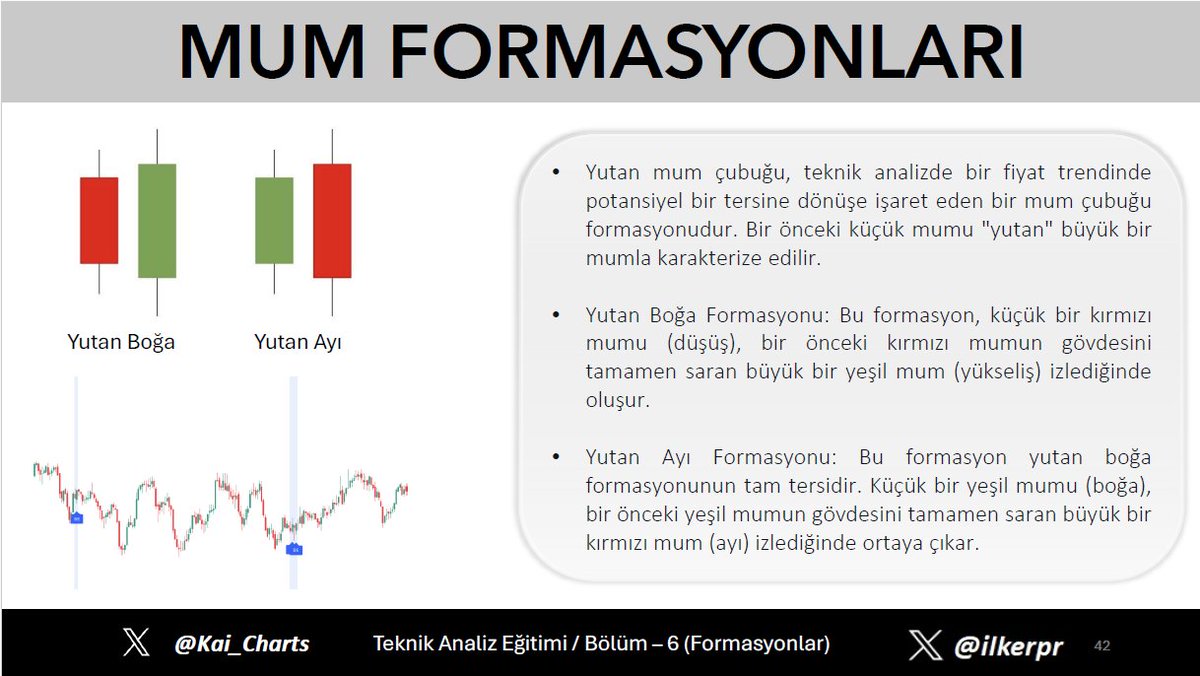 MUM FORMASYONLARI

Yutan Boğa

Yutan Ayı

• Yutan mum çubuğu, teknik analizde bir fiyat trendinde potansiyel bir tersine dönüşe işaret eden bir mum çubuğu formasyonudur. Bir önceki küçük mumu "yutan" büyük bir mumla karakterize edilir.

• Yutan Boğa Formasyonu: Bu formasyon, küçük bir kırmızı mumu (düşüş), bir önceki kırmızı mumun gövdesini tamamen saran büyük bir yeşil mum (yükseliş) izlediğinde oluşur.

• Yutan Ayı Formasyonu: Bu formasyon yutan boğa formasyonunun tam tersidir. Küçük bir yeşil mumu (boğa), bir önceki yeşil mumun gövdesini tamamen saran büyük bir kırmızı mum (ayı) izlediğinde ortaya çıkar.

@Kai_Charts

Teknik Analiz Eğitimi / Bölüm – 6 (Formasyonlar)

@ilkerpr

42